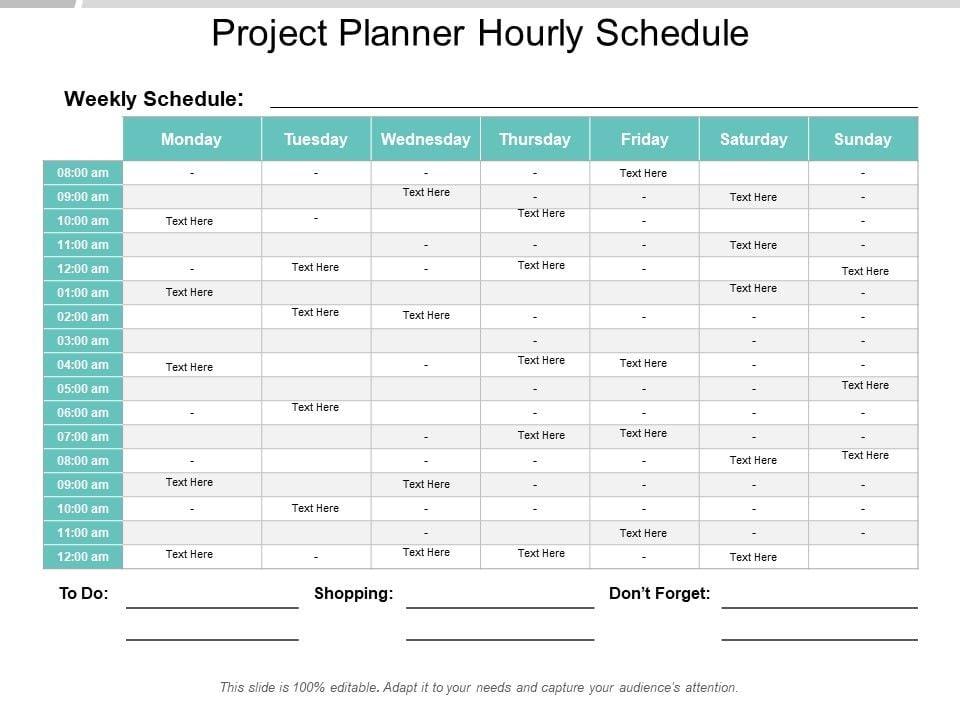 Project Planner Hourly Schedule

Weekly Schedule:

| | Monday | Tuesday | Wednesday | Thursday | Friday | Saturday | Sunday |
|---|---|---|---|---|---|---|---|
| 08:00 am | - | - | - | - | Text Here | | - |
| 09:00 am | | | Text Here | - | - | Text Here | - |
| 10:00 am | Text Here | - | | Text Here | - | | - |
| 11:00 am | | | - | - | - | Text Here | - |
| 12:00 am | - | Text Here | - | Text Here | - | | Text Here |
| 01:00 am | Text Here | | | | | Text Here | - |
| 02:00 am | | Text Here | Text Here | - | - | - | - |
| 03:00 am | | | | - | | - | - |
| 04:00 am | Text Here | | - | Text Here | Text Here | - | - |
| 05:00 am | | | | - | - | - | Text Here |
| 06:00 am | - | Text Here | | - | - | - | - |
| 07:00 am | | | - | Text Here | Text Here | - | - |
| 08:00 am | - | | - | - | - | Text Here | Text Here |
| 09:00 am | Text Here | | Text Here | - | - | - | - |
| 10:00 am | - | Text Here | - | - | - | - | - |
| 11:00 am | | | - | | Text Here | - | - |
| 12:00 am | Text Here | - | Text Here | Text Here | - | Text Here | |

To Do: Shopping: Don't Forget:

This slide is 100% editable. Adapt it to your needs and capture your audience's attention.